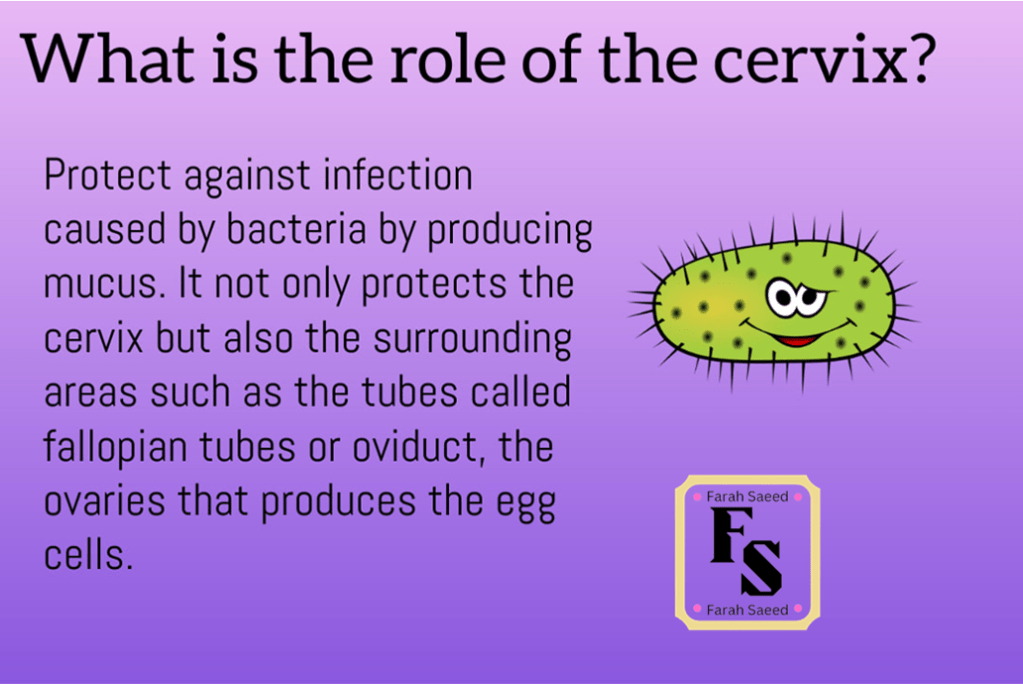 What is the role of the cervix?

Protect against infection caused by bacteria by producing mucus. It not only protects the cervix but also the surrounding areas such as the tubes called fallopian tubes or oviduct, the ovaries that produces the egg cells.

Farah Saeed
FS
Farah Saeed